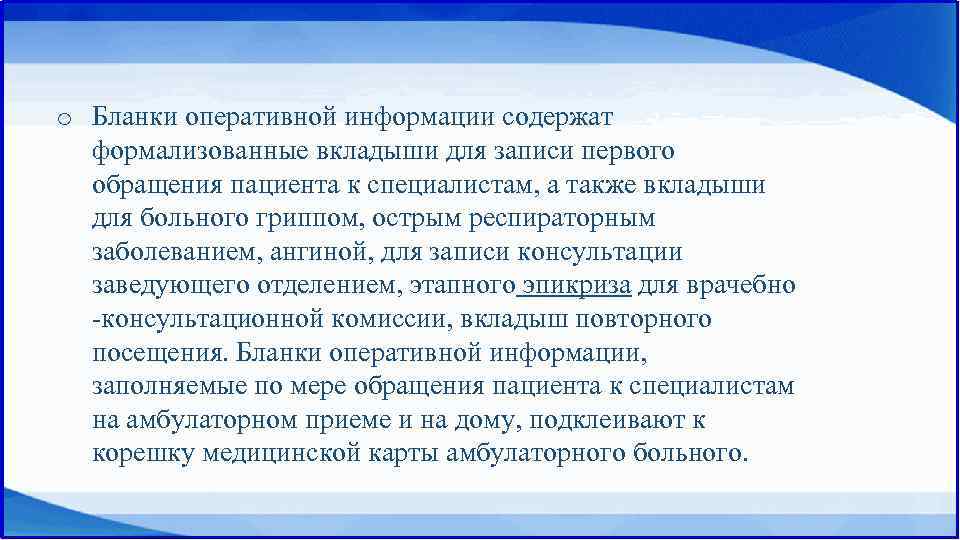 o Бланки оперативной информации содержат формализованные вкладыши для записи первого обращения пациента к специалистам, а также вкладыши для больного гриппом, острым респираторным заболеванием, ангиной, для записи консультации заведующего отделением, этапного эпикриза для врачебно -консультационной комиссии, вкладыш повторного посещения. Бланки оперативной информации, заполняемые по мере обращения пациента к специалистам на амбулаторном приеме и на дому, подклеивают к корешку медицинской карты амбулаторного больного.